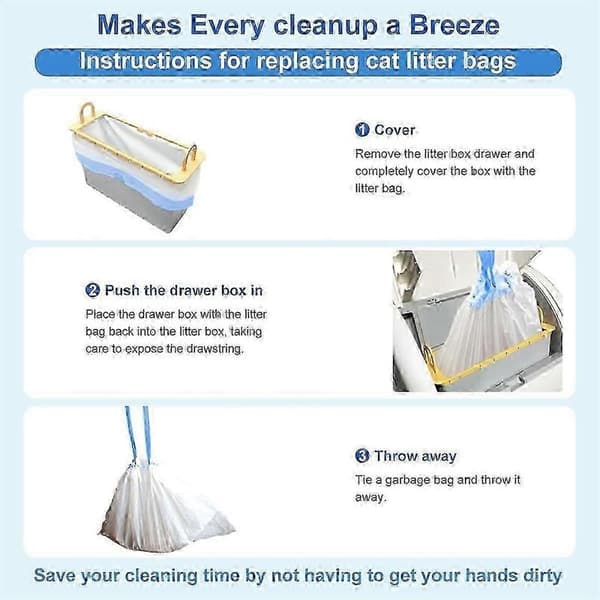 Makes Every cleanup a Breeze

Instructions for replacing cat litter bags

1 Cover

Remove the litter box drawer and completely cover the box with the litter bag.

2 Push the drawer box in

Place the drawer box with the litter bag back into the litter box, taking care to expose the drawstring.

3 Throw away

Tie a garbage bag and throw it away.

Save your cleaning time by not having to get your hands dirty